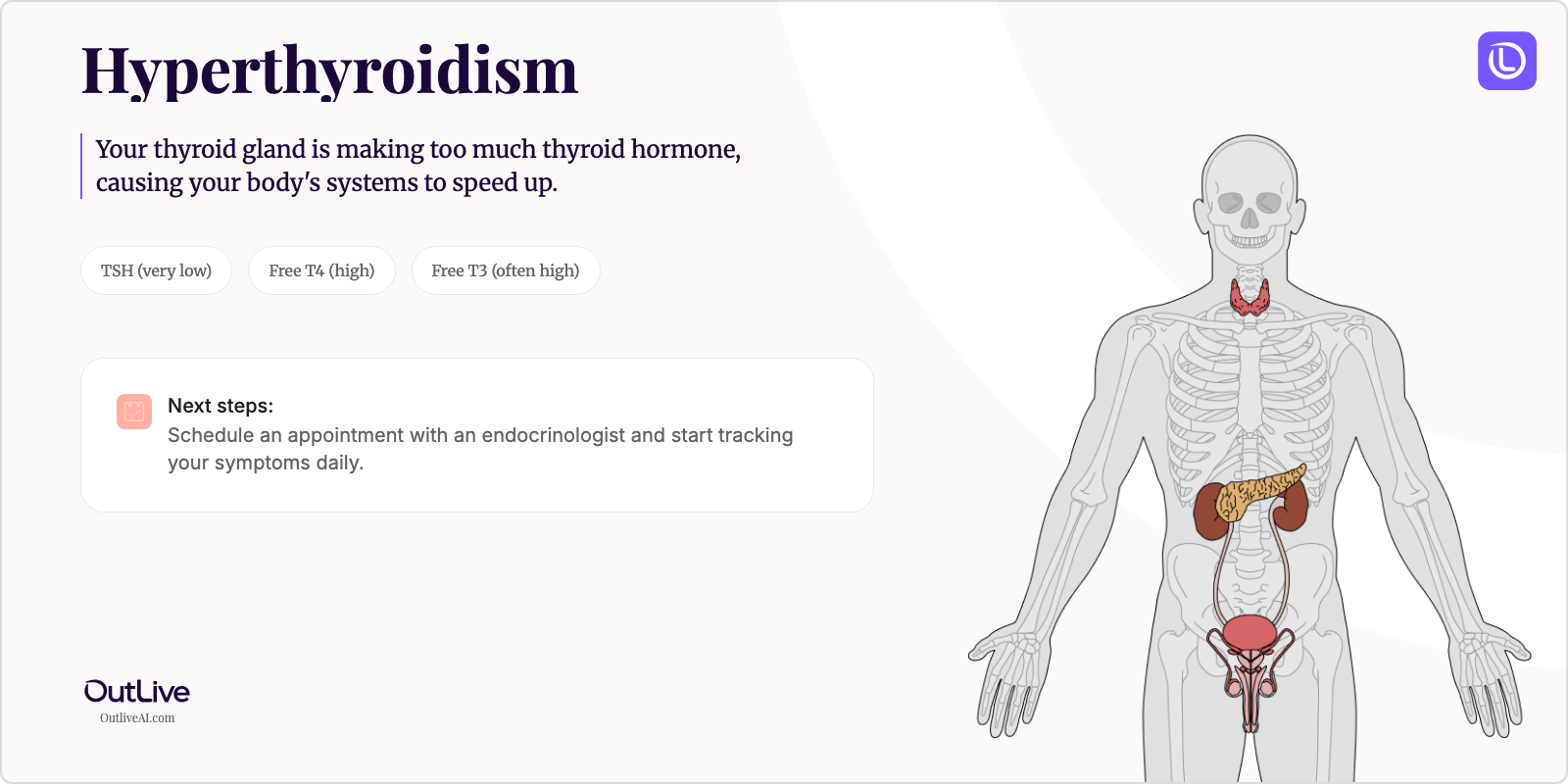 Hyperthyroidism

Your thyroid gland is making too much thyroid hormone, causing your body's systems to speed up.

TSH (very low)

Free T4 (high)

Free T3 (often high)

Next steps:
Schedule an appointment with an endocrinologist and start tracking your symptoms daily.

OutLive
OutliveAI.com